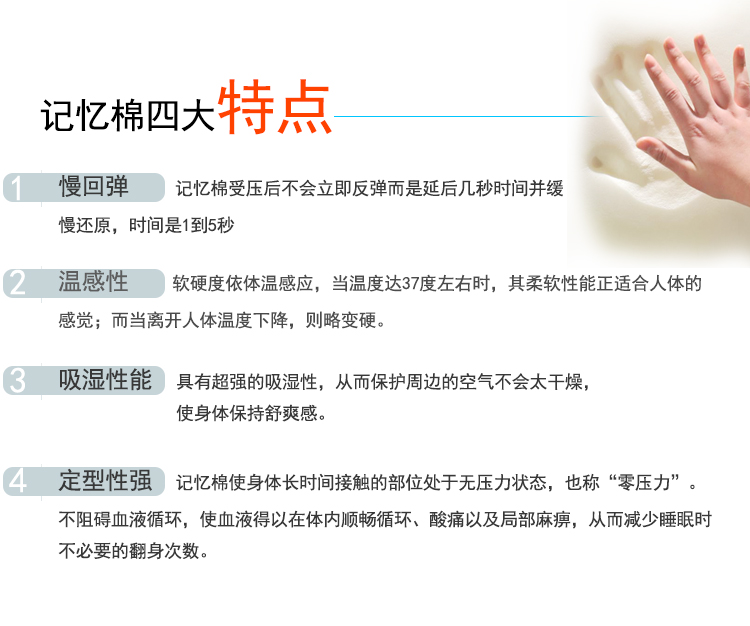 记忆棉四大特点

1 慢回弹 记忆棉受压后不会立即反弹而是延后几秒时间并缓慢还原，时间是1到5秒

2 温感性 软硬度依体温感应，当温度达37度左右时，其柔软性能正适合人体的感觉；而当离开人体温度下降，则略变硬。

3 吸湿性能 具有超强的吸湿性，从而保护周边的空气不会太干燥，使身体保持舒爽感。

4 定型性强 记忆棉使身体长时间接触的部位处于无压力状态，也称“零压力”。不阻碍血液循环，使血液得以在体内顺畅循环、酸痛以及局部麻痹，从而减少睡眠时不必要的翻身次数。